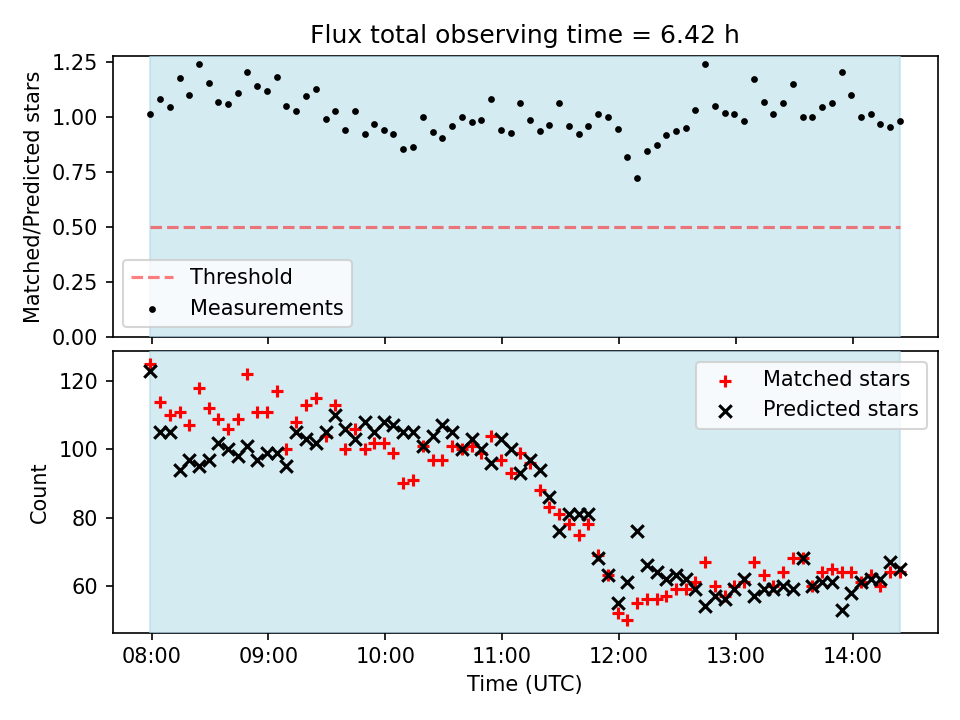 Flux total observing time = 6.42 h

Matched/Predicted stars

1.25
1.00
0.75
0.50
0.25
0.00

Threshold
Measurements

Count

120
100
80
60

Matched stars
Predicted stars

08:00
09:00
10:00
11:00
12:00
13:00
14:00

Time (UTC)